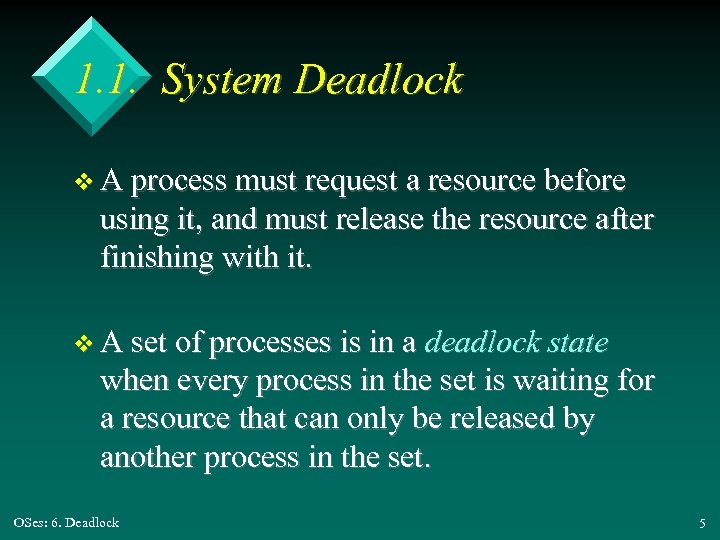 1.1. System Deadlock

❖ A process must request a resource before using it, and must release the resource after finishing with it.

❖ A set of processes is in a deadlock state when every process in the set is waiting for a resource that can only be released by another process in the set.

OSes: 6. Deadlock

5